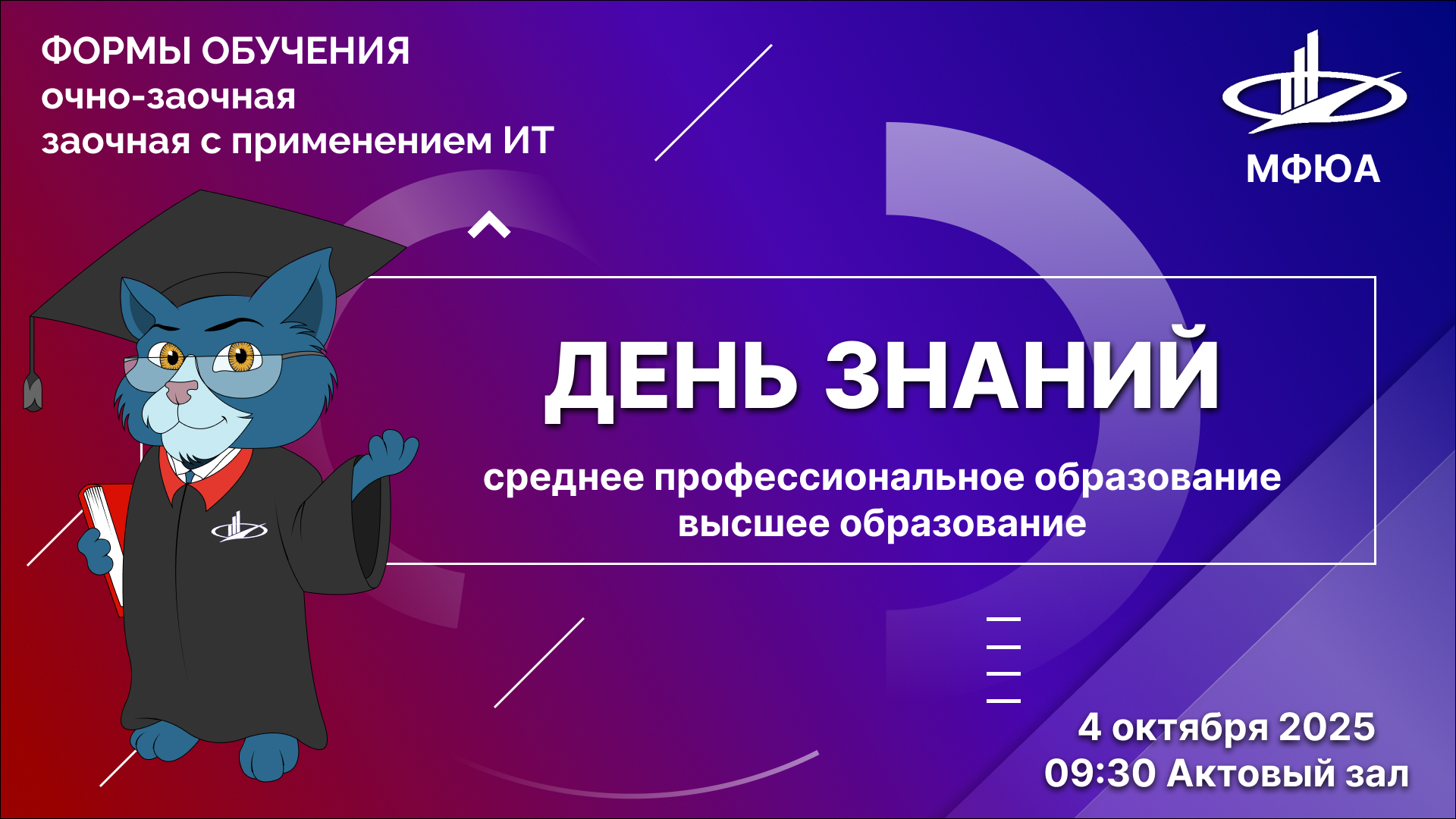 ФОРМЫ ОБУЧЕНИЯ
очно-заочная
заочная с применением ИТ

МФЮА

ДЕНЬ ЗНАНИЙ

среднее профессиональное образование
высшее образование

4 октября 2025
09:30 Актовый зал